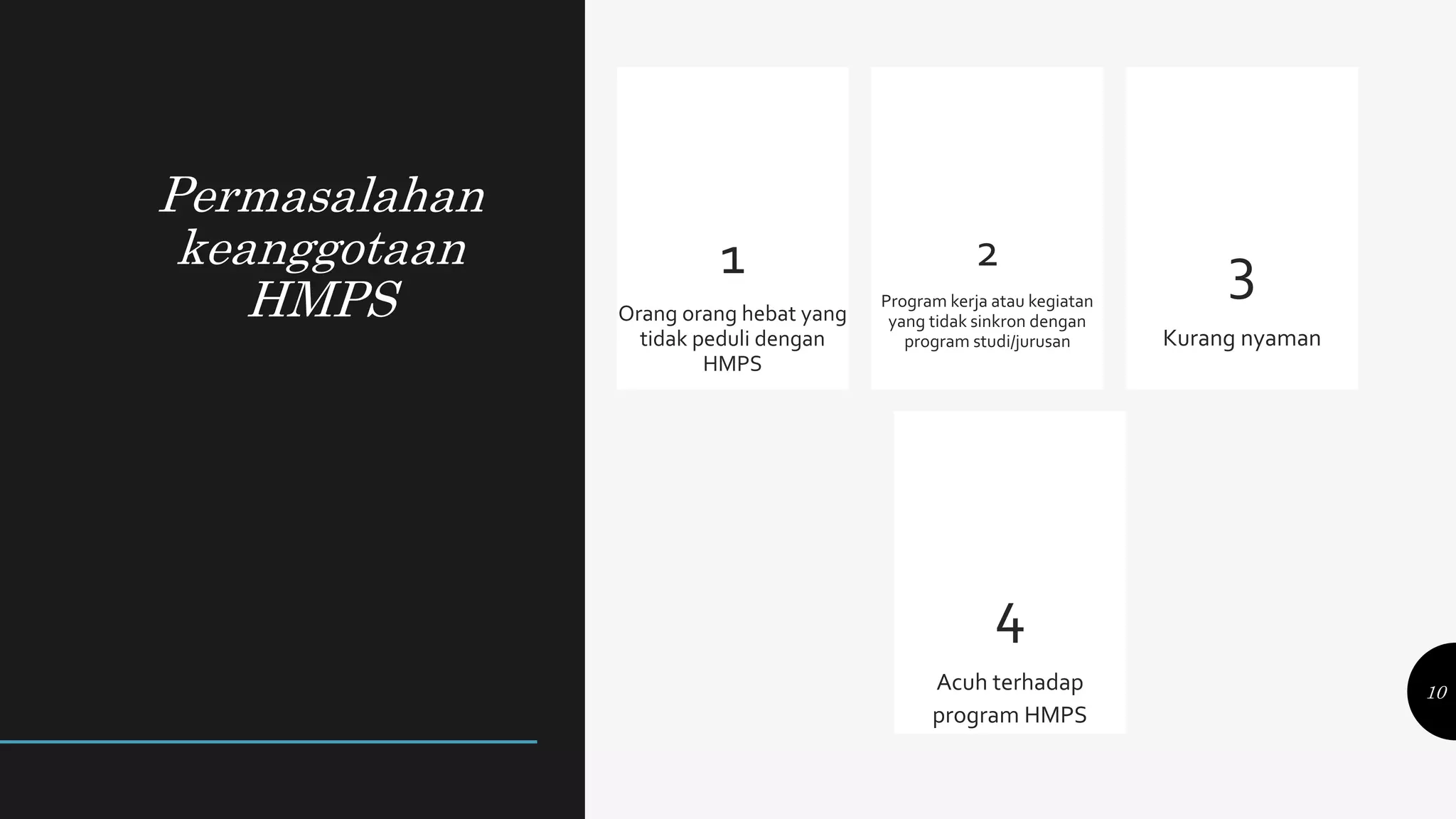 Permasalahan keanggotaan HMPS

1

Orang orang hebat yang tidak peduli dengan HMPS

2

Program kerja atau kegiatan yang tidak sinkron dengan program studi/jurusan

3

Kurang nyaman

4

Acuh terhadap program HMPS

10